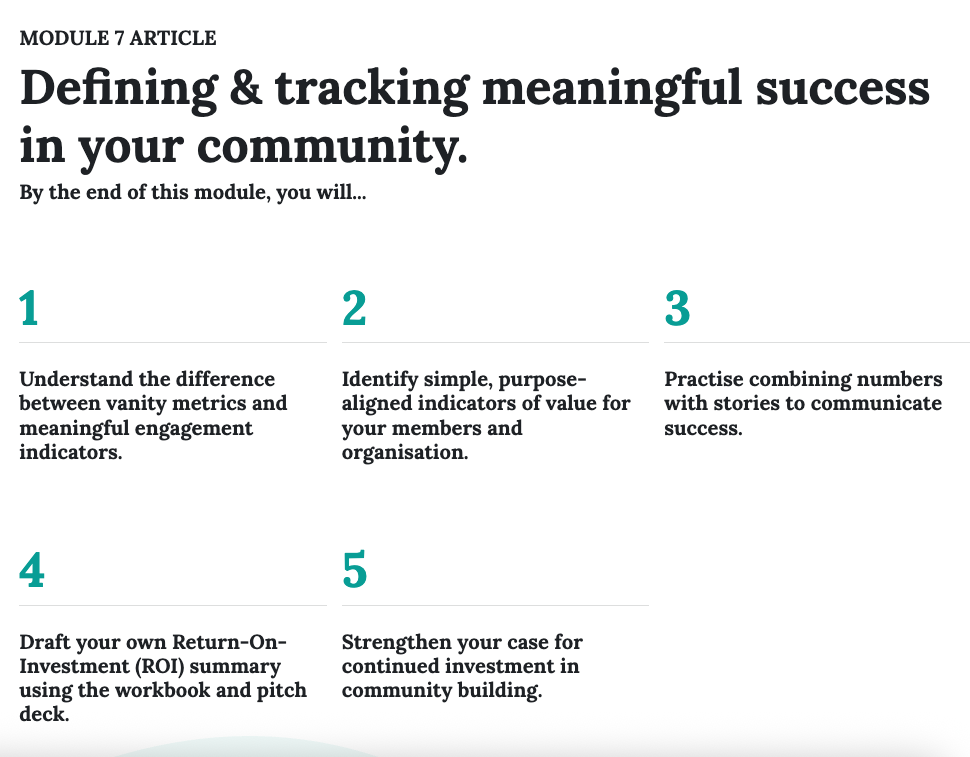 MODULE 7 ARTICLE

Defining & tracking meaningful success in your community.

By the end of this module, you will...

1

Understand the difference between vanity metrics and meaningful engagement indicators.

2

Identify simple, purpose-aligned indicators of value for your members and organisation.

3

Practise combining numbers with stories to communicate success.

4

Draft your own Return-On-Investment (ROI) summary using the workbook and pitch deck.

5

Strengthen your case for continued investment in community building.